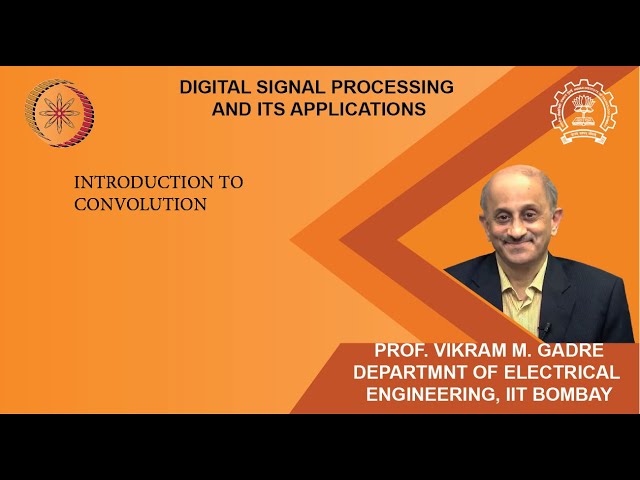 DIGITAL SIGNAL PROCESSING AND ITS APPLICATIONS

INTRODUCTION TO CONVOLUTION

PROF. VIKRAM M. GADRE
DEPARTMNT OF ELECTRICAL ENGINEERING, IIT BOMBAY